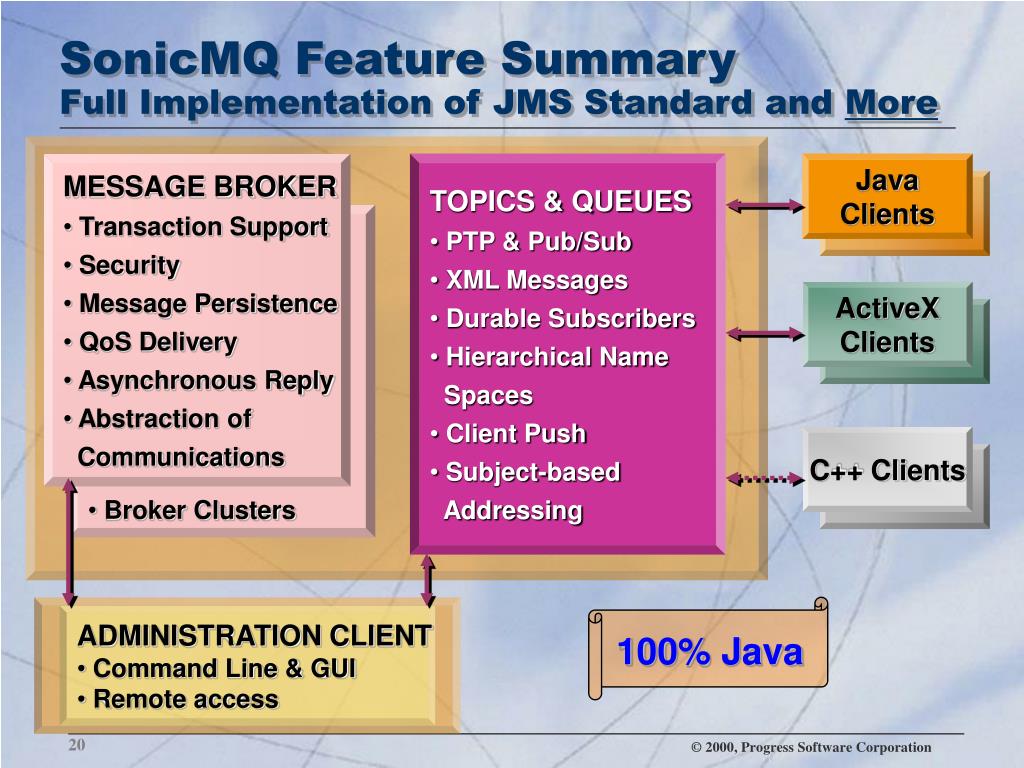 SonicMQ Feature Summary
Full Implementation of JMS Standard and More

MESSAGE BROKER
• Transaction Support
• Security
• Message Persistence
• QoS Delivery
• Asynchronous Reply
• Abstraction of Communications

• Broker Clusters

TOPICS & QUEUES
• PTP & Pub/Sub
• XML Messages
• Durable Subscribers
• Hierarchical Name Spaces
• Client Push
• Subject-based Addressing

Java Clients

ActiveX Clients

C++ Clients

ADMINISTRATION CLIENT
• Command Line & GUI
• Remote access

100% Java

20

© 2000, Progress Software Corporation